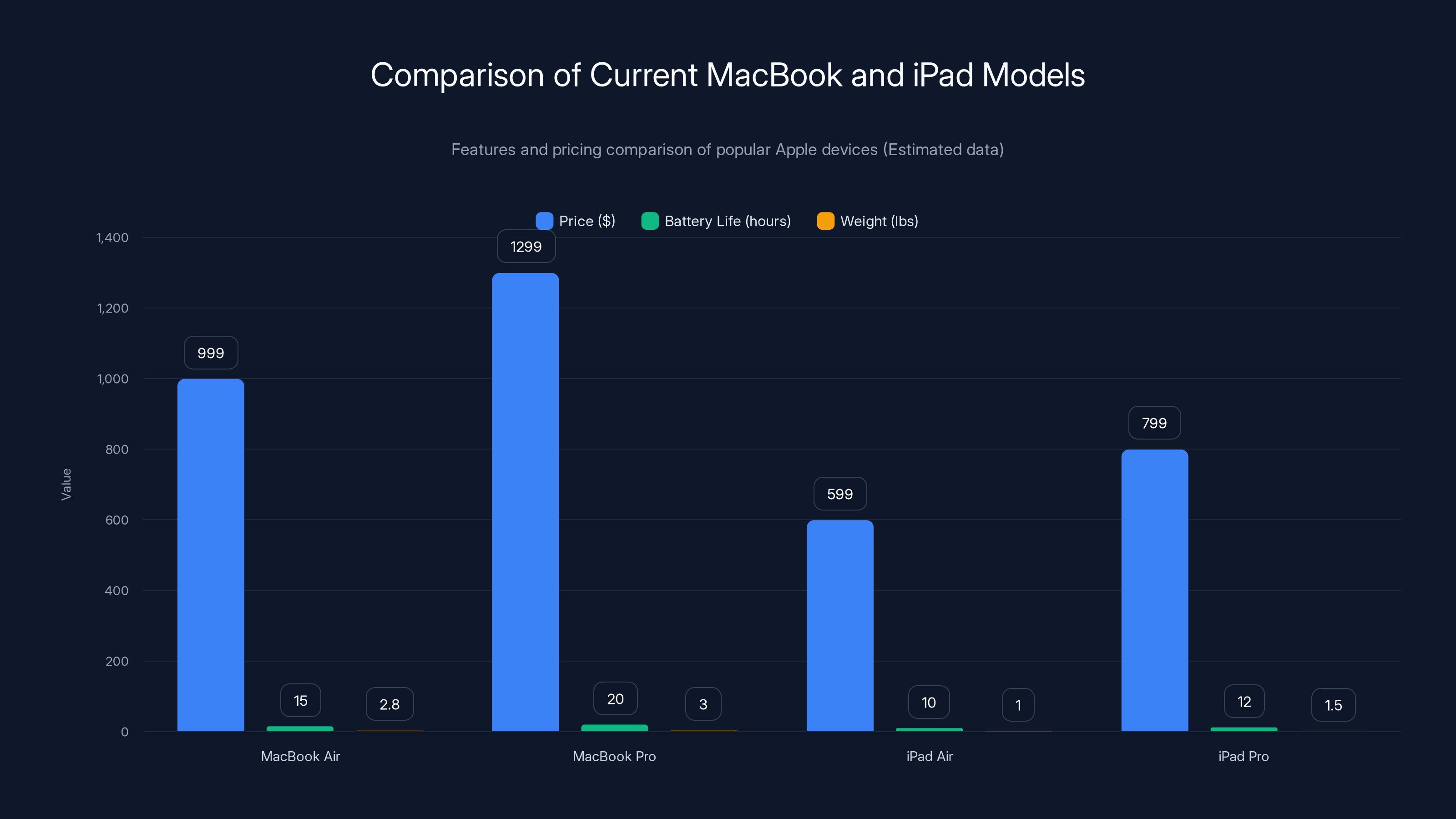 Comparison of Current MacBook and iPad Models

Features and pricing comparison of popular Apple devices (Estimated data)

Price ($) Battery Life (hours) Weight (lbs)

Value

1,400
1,200
1,000
800
600
400
200
0

999
15
2.8
1299
20
3
599
10
1
799
12
1.5

MacBook Air
MacBook Pro
iPad Air
iPad Pro